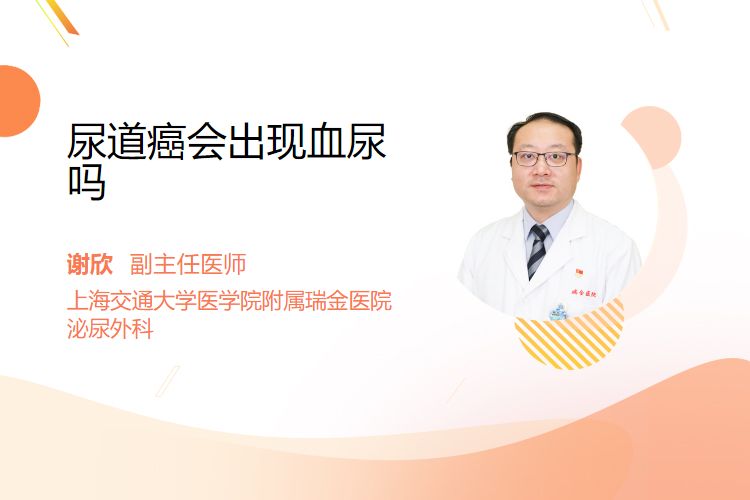 尿道癌会出现血尿吗

谢欣 副主任医师

上海交通大学医学院附属瑞金医院
泌尿外科

瑞金医院